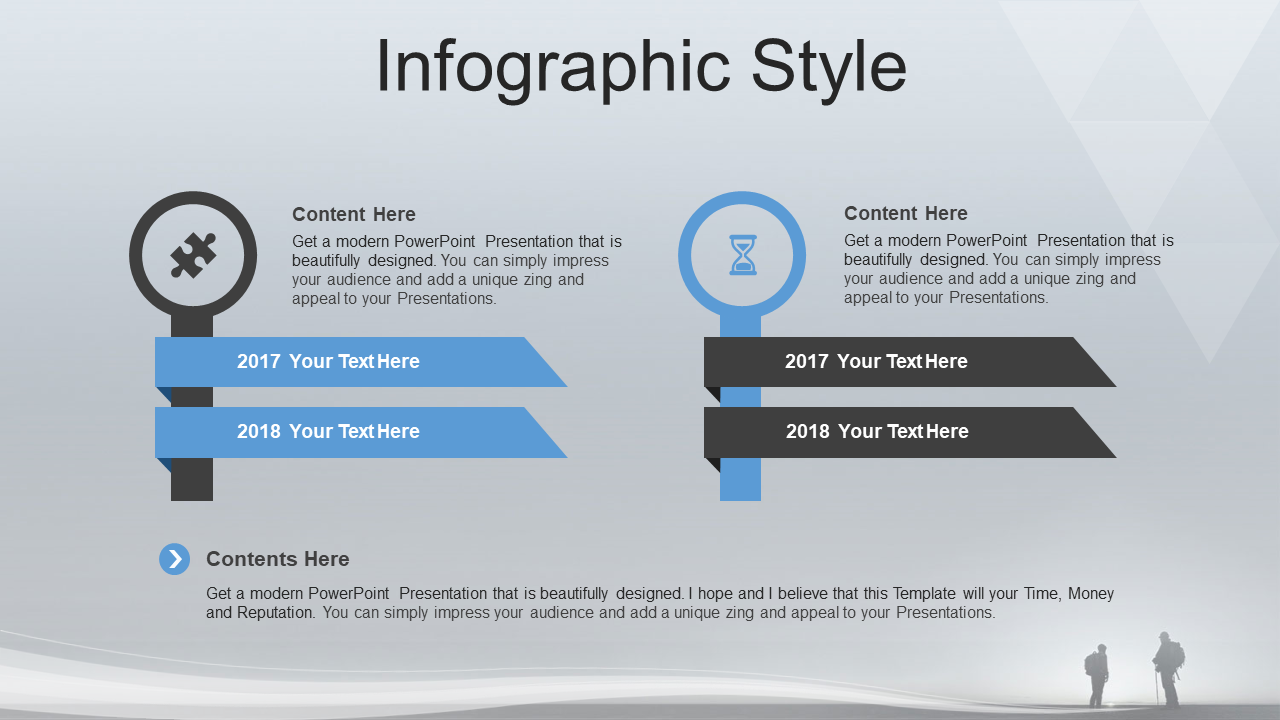 Infographic Style

Content Here

Get a modern PowerPoint Presentation that is beautifully designed. You can simply impress your audience and add a unique zing and appeal to your Presentations.

2017 Your Text Here

2018 Your Text Here

Content Here

Get a modern PowerPoint Presentation that is beautifully designed. You can simply impress your audience and add a unique zing and appeal to your Presentations.

2017 Your Text Here

2018 Your Text Here

Contents Here

Get a modern PowerPoint Presentation that is beautifully designed. I hope and I believe that this Template will your Time, Money and Reputation. You can simply impress your audience and add a unique zing and appeal to your Presentations.